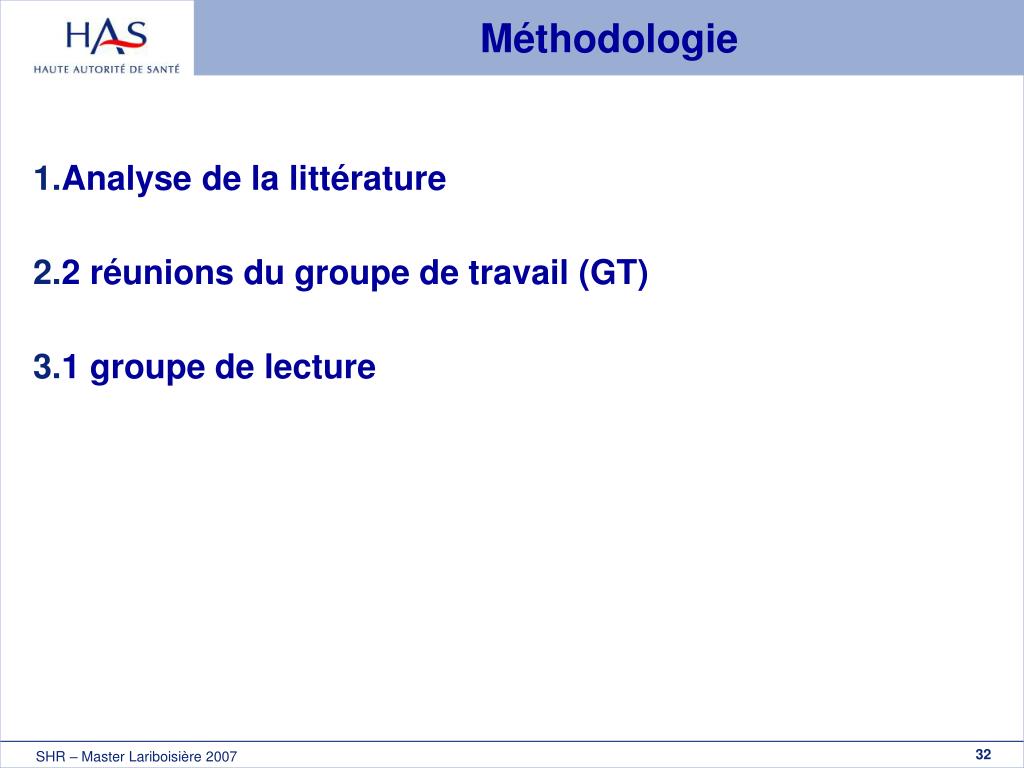 HAS
HAUTE AUTORITÉ DE SANTÉ

Méthodologie

1.Analyse de la littérature

2.2 réunions du groupe de travail (GT)

3.1 groupe de lecture

SHR – Master Lariboisière 2007

32